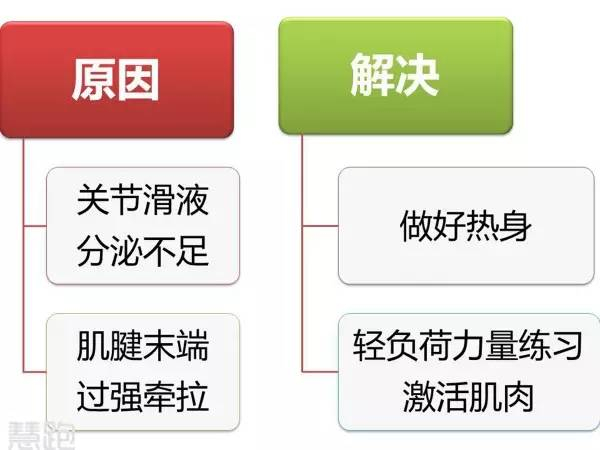 原因

关节滑液分泌不足

肌腱末端过强牵拉

解决

做好热身

轻负荷力量练习激活肌肉

慧跑